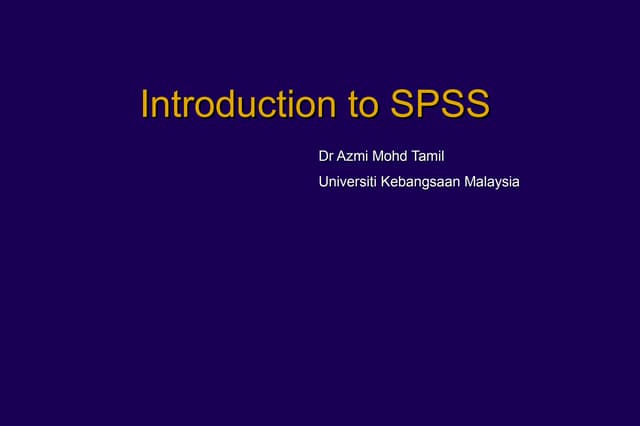 Introduction to SPSS

Dr Azmi Mohd Tamil

Universiti Kebangsaan Malaysia